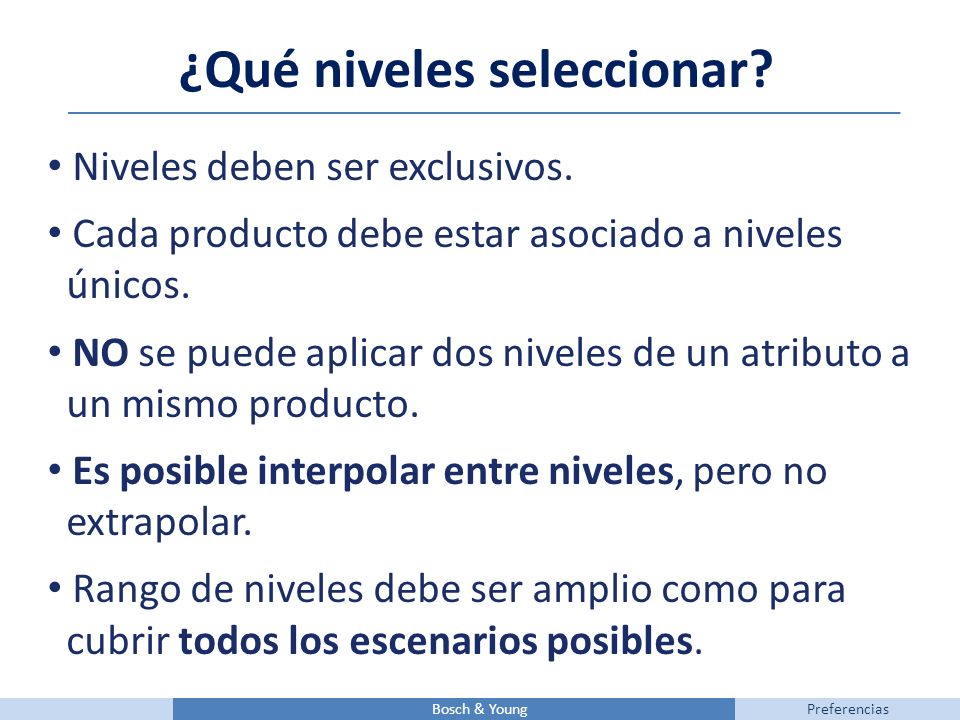 ¿Qué niveles seleccionar?

• Niveles deben ser exclusivos.

• Cada producto debe estar asociado a niveles únicos.

• NO se puede aplicar dos niveles de un atributo a un mismo producto.

• Es posible interpolar entre niveles, pero no extrapolar.

• Rango de niveles debe ser amplio como para cubrir todos los escenarios posibles.

Bosch & Young

Preferencias